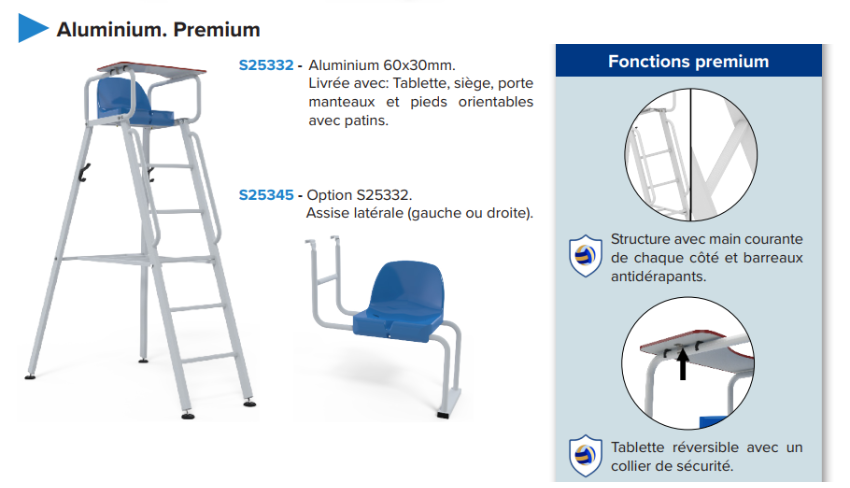 Aluminium. Premium

S25332 - Aluminium 60x30mm.
Livrée avec: Tablette, siège, porte manteaux et pieds orientables avec patins.

S25345 - Option S25332.
Assise latérale (gauche ou droite).

Fonctions premium

Structure avec main courante de chaque côté et barreaux antidérapants.

Tablette réversible avec un collier de sécurité.